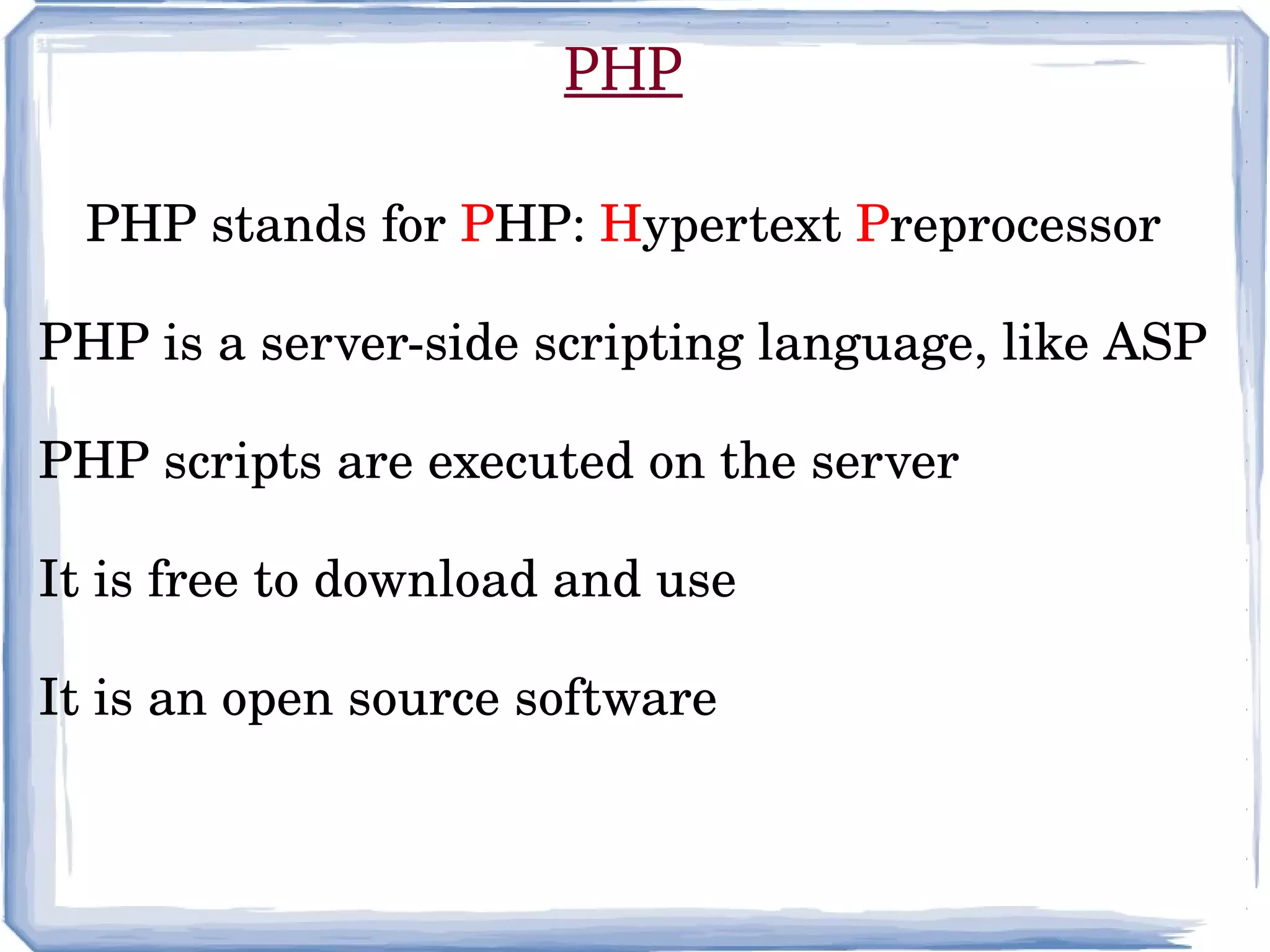 PHP

PHP stands for PHP: Hypertext Preprocessor

PHP is a server-side scripting language, like ASP

PHP scripts are executed on the server

It is free to download and use

It is an open source software